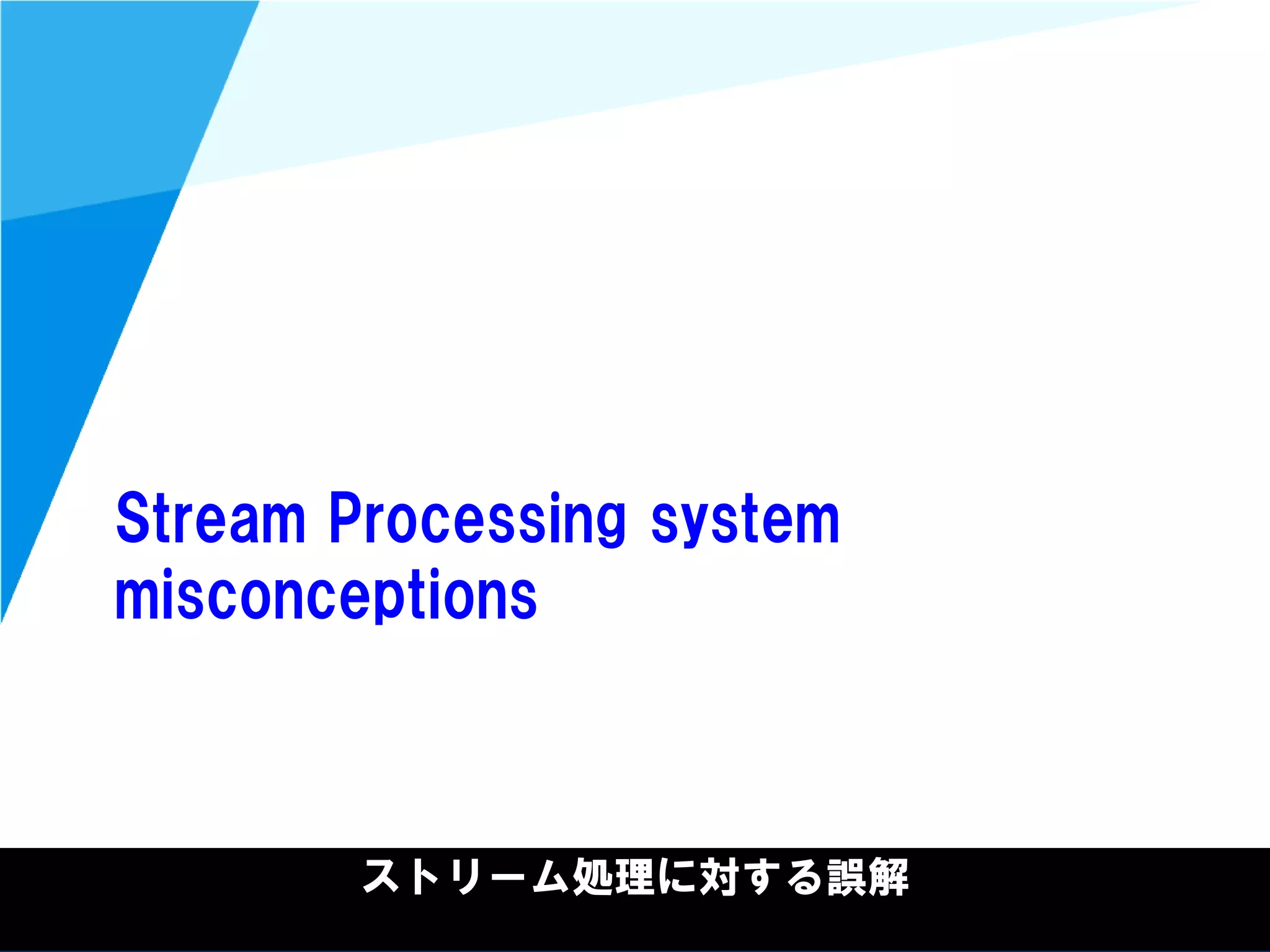 Stream Processing system misconceptions

ストリーム処理に対する誤解